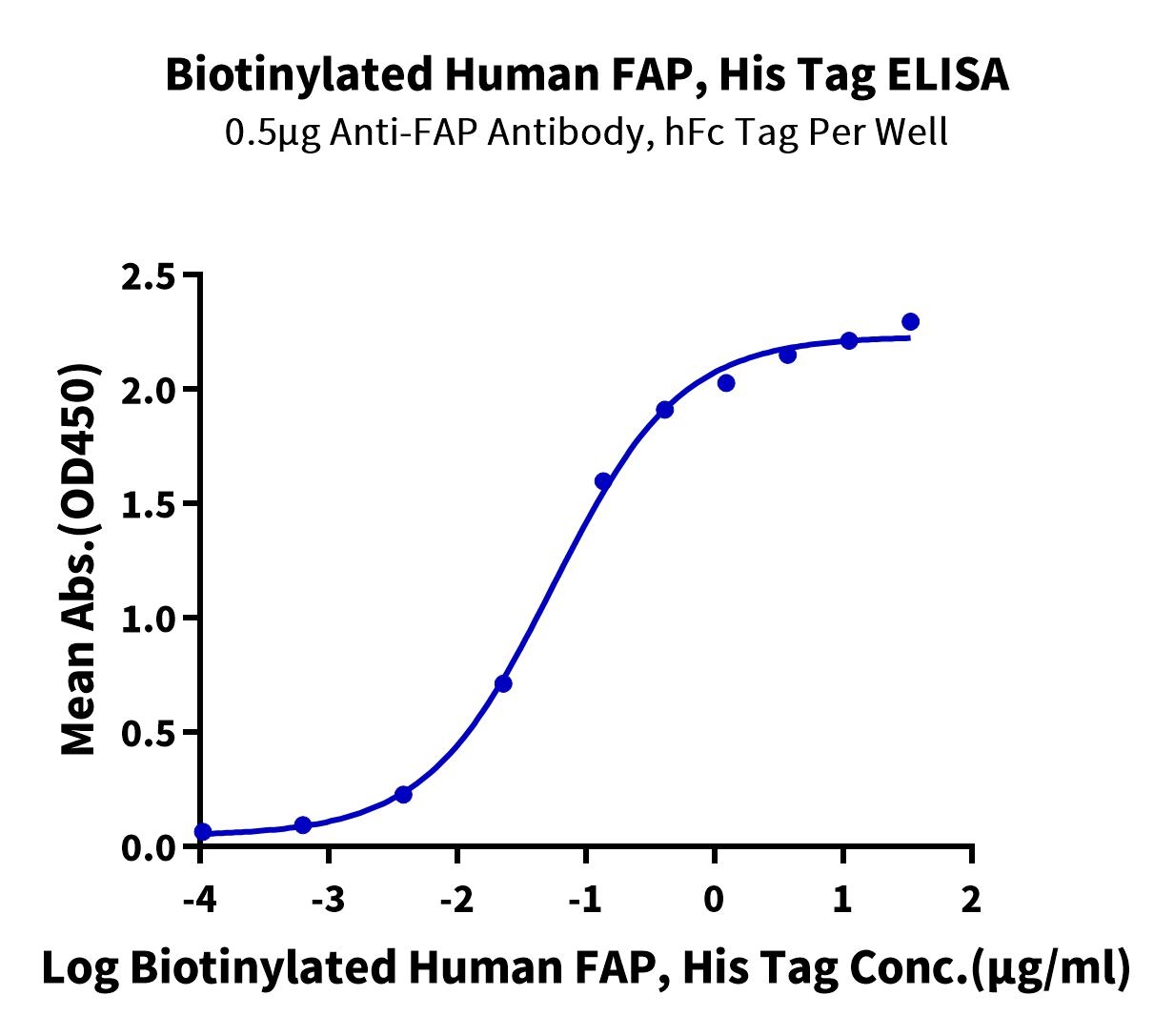 Biotinylated Human FAP, His Tag ELISA
0.5μg Anti-FAP Antibody, hFc Tag Per Well

Mean Abs.(OD450)

2.5
2.0
1.5
1.0
0.5
0.0

-4
-3
-2
-1
0
1
2

Log Biotinylated Human FAP, His Tag Conc.(μg/ml)